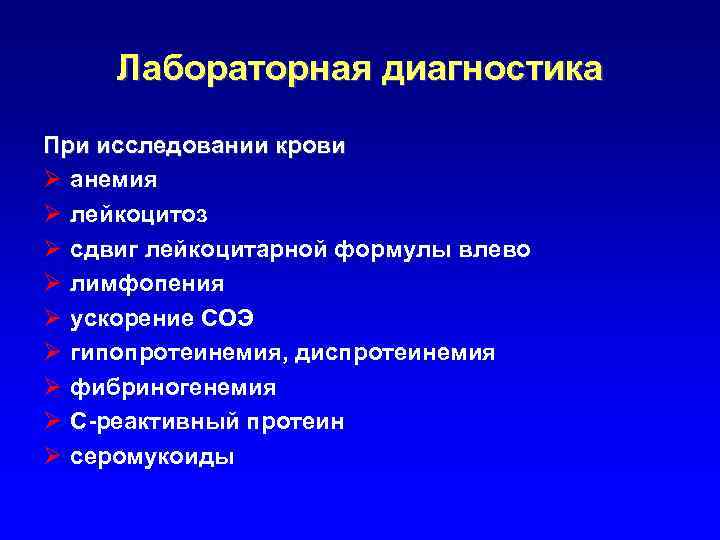 Лабораторная диагностика

При исследовании крови
➢ анемия
➢ лейкоцитоз
➢ сдвиг лейкоцитарной формулы влево
➢ лимфопения
➢ ускорение СОЭ
➢ гипопротеинемия, диспротеинемия
➢ фибриногенемия
➢ С-реактивный протеин
➢ серомукоиды